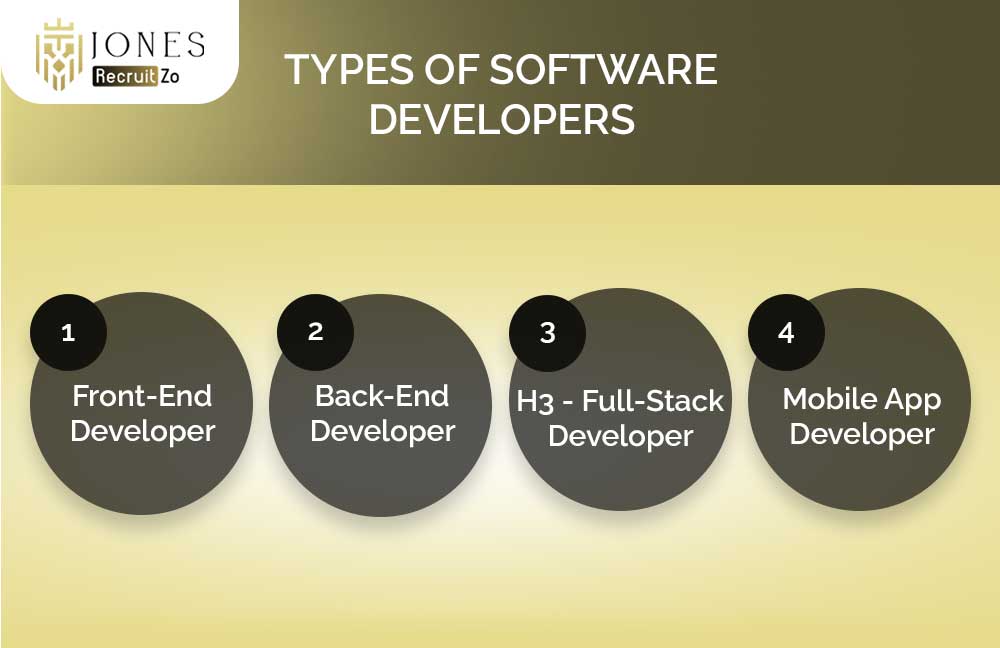 JONES
Recruit Zo

TYPES OF SOFTWARE DEVELOPERS

1
Front-End Developer

2
Back-End Developer

3
H3 - Full-Stack Developer

4
Mobile App Developer